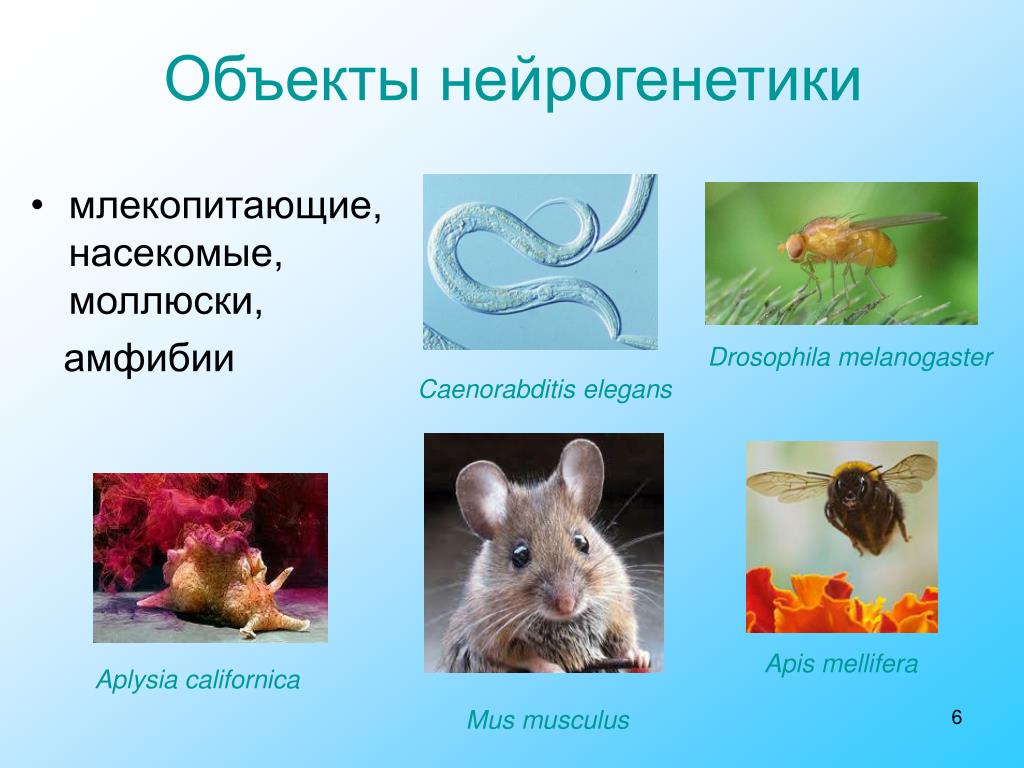 Объекты нейрогенетики

• млекопитающие, насекомые, моллюски, амфибии

Caenorabditis elegans

Drosophila melanogaster

Aplysia californica

Mus musculus

Apis mellifera

6